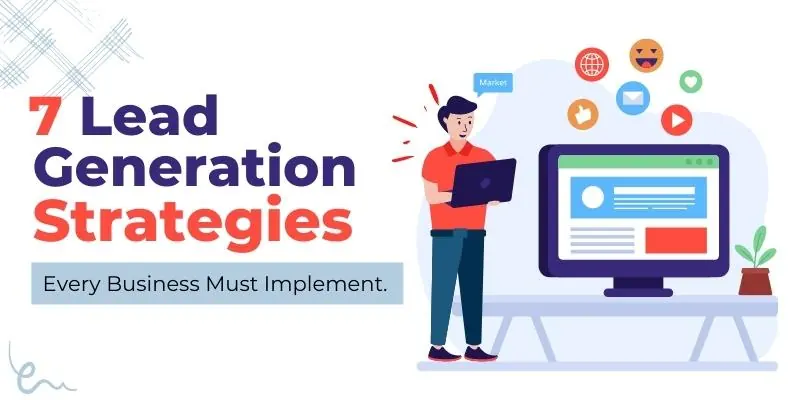 7 Lead Generation Strategies

Every Business Must Implement.

Market